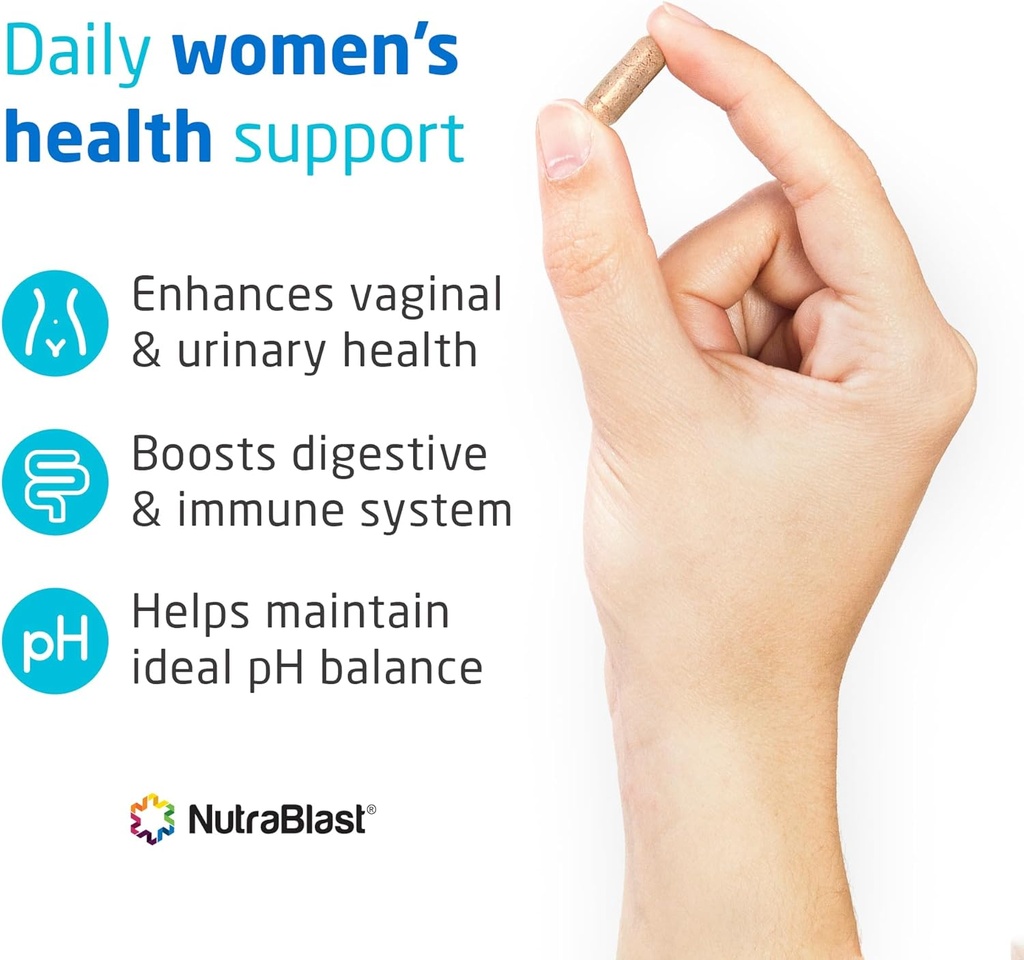 Daily women's health support

Enhances vaginal & urinary health

Boosts digestive & immune system

pH

Helps maintain ideal pH balance

NutraBlast®